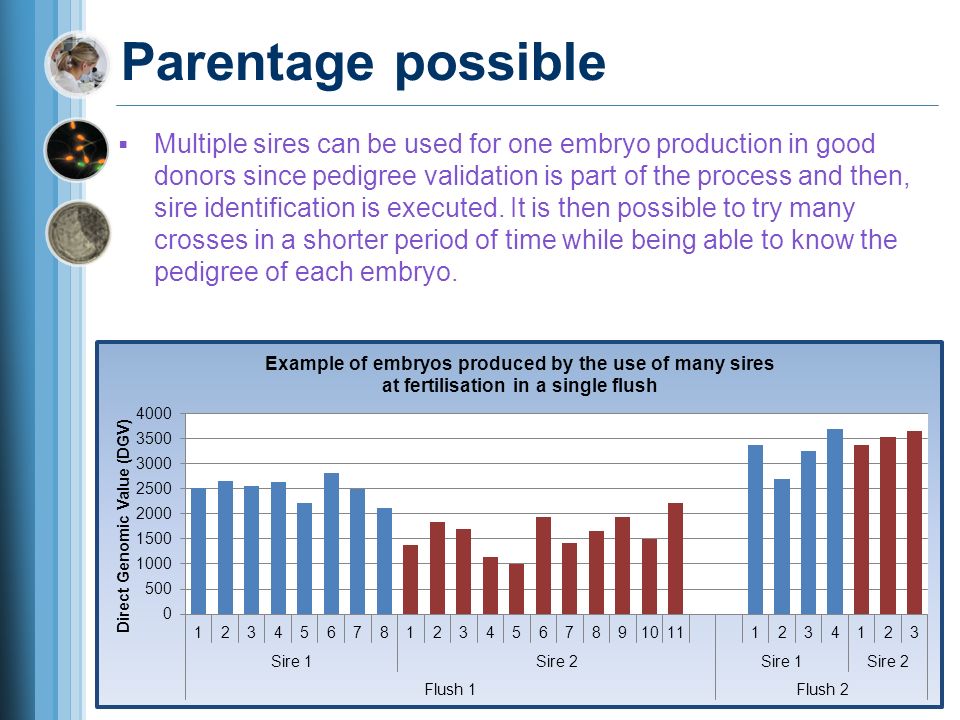 Parentage possible

▪ Multiple sires can be used for one embryo production in good donors since pedigree validation is part of the process and then, sire identification is executed. It is then possible to try many crosses in a shorter period of time while being able to know the pedigree of each embryo.

Example of embryos produced by the use of many sires at fertilisation in a single flush

Direct Genomic Value (DGV)

4000
3500
3000
2500
2000
1500
1000
500
0

1 2 3 4 5 6 7 8 1 2 3 4 5 6 7 8 9 10 11 1 2 3 4 1 2 3

Sire 1 Sire 2 Sire 1 Sire 2

Flush 1 Flush 2